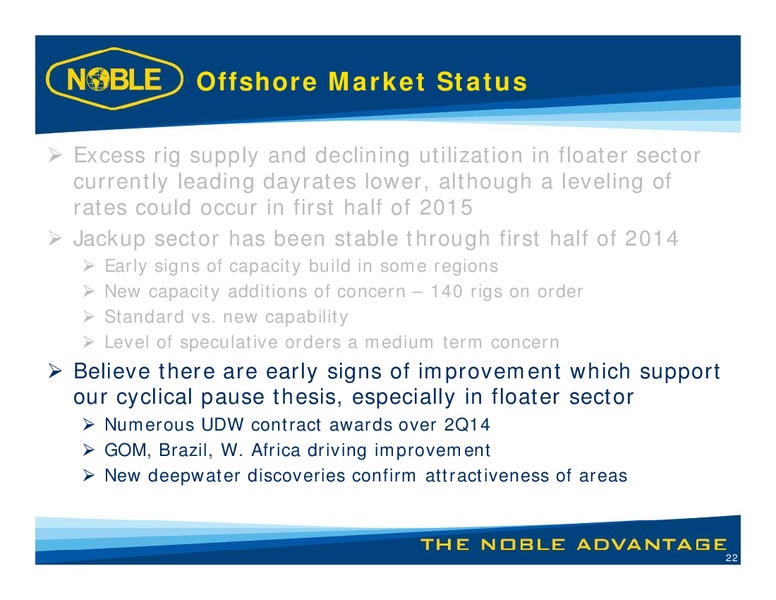 NOBLE Offshore Market Status

➢ Excess rig supply and declining utilization in floater sector currently leading dayrates lower, although a leveling of rates could occur in first half of 2015

➢ Jackup sector has been stable through first half of 2014

➢ Early signs of capacity build in some regions

➢ New capacity additions of concern – 140 rigs on order

➢ Standard vs. new capability

➢ Level of speculative orders a medium term concern

➢ Believe there are early signs of improvement which support our cyclical pause thesis, especially in floater sector

➢ Numerous UDW contract awards over 2Q14

➢ GOM, Brazil, W. Africa driving improvement

➢ New deepwater discoveries confirm attractiveness of areas

THE NOBLE ADVANTAGE

22